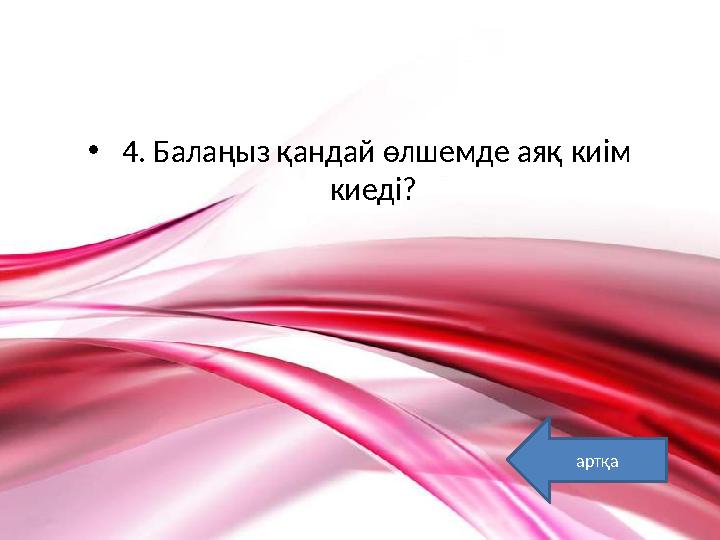 • 4. Балаңыз қандай өлшемде аяқ киім киеді?

артқа